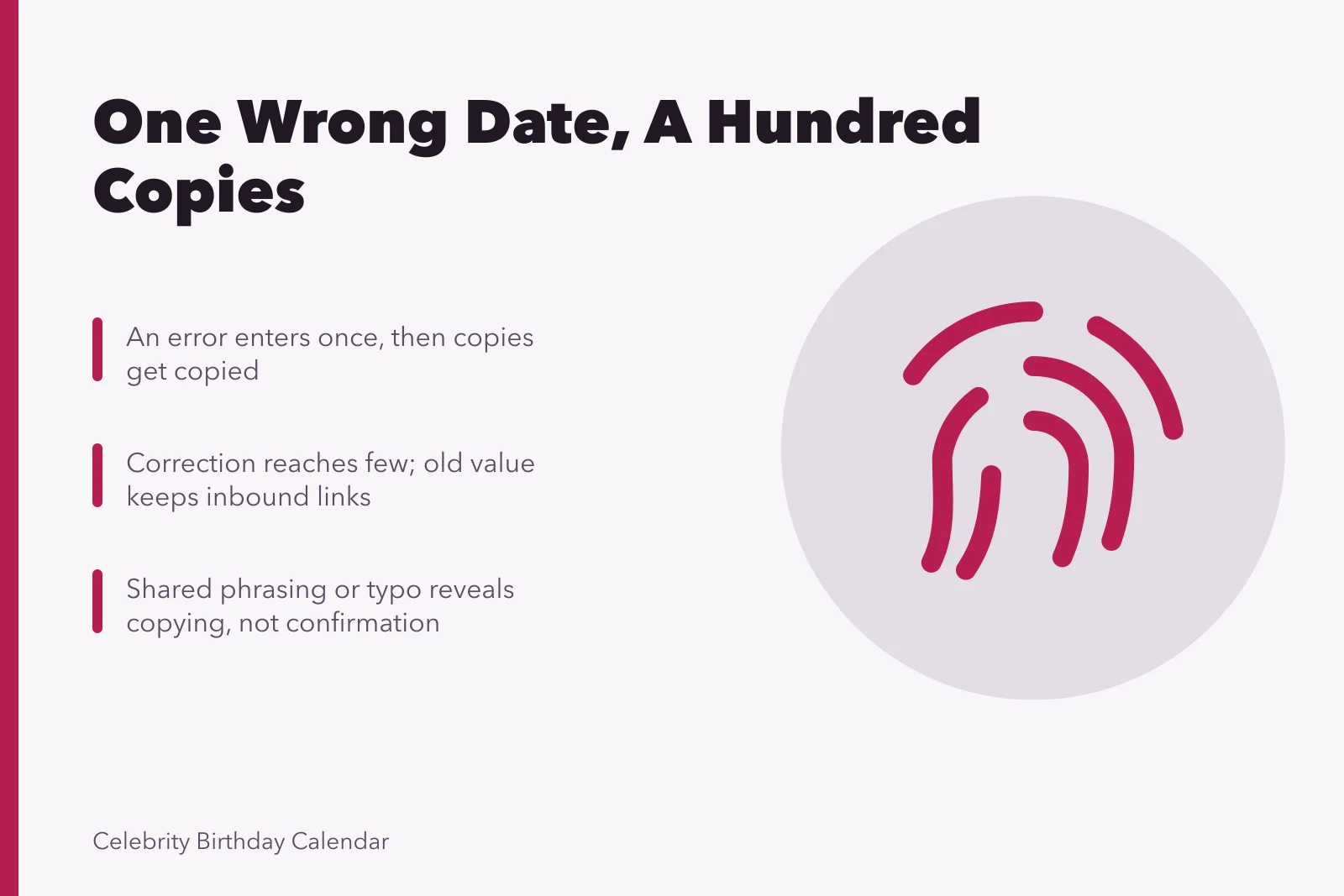 One Wrong Date, A Hundred Copies

An error enters once, then copies get copied

Correction reaches few; old value keeps inbound links

Shared phrasing or typo reveals copying, not confirmation

Celebrity Birthday Calendar